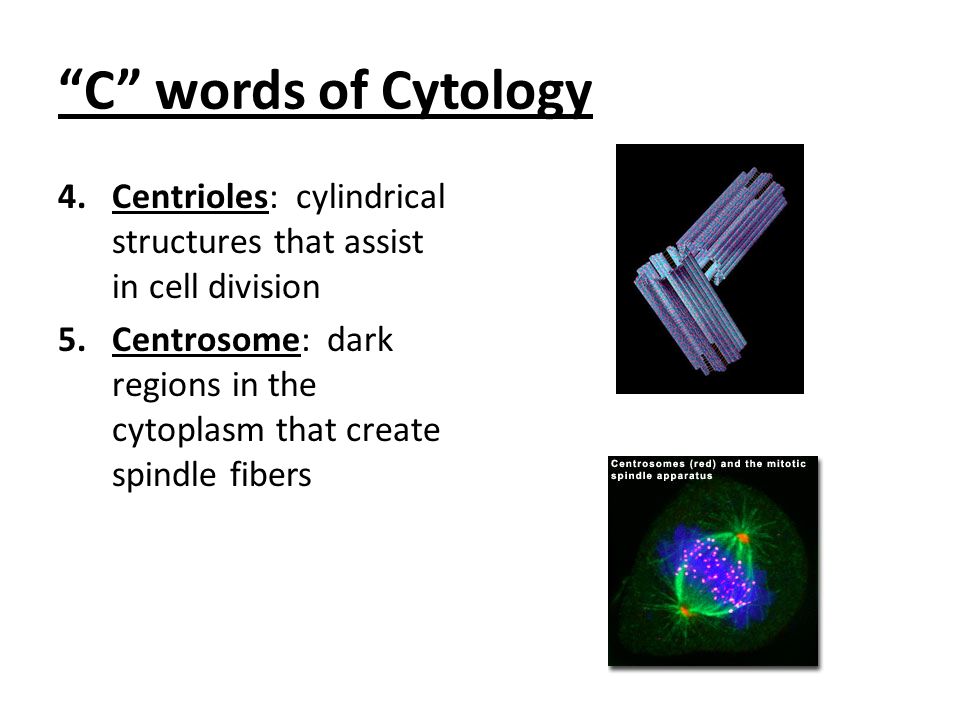 “C” words of Cytology

4. Centrioles: cylindrical structures that assist in cell division

5. Centrosome: dark regions in the cytoplasm that create spindle fibers

Centrosomes (red) and the mitotic spindle apparatus